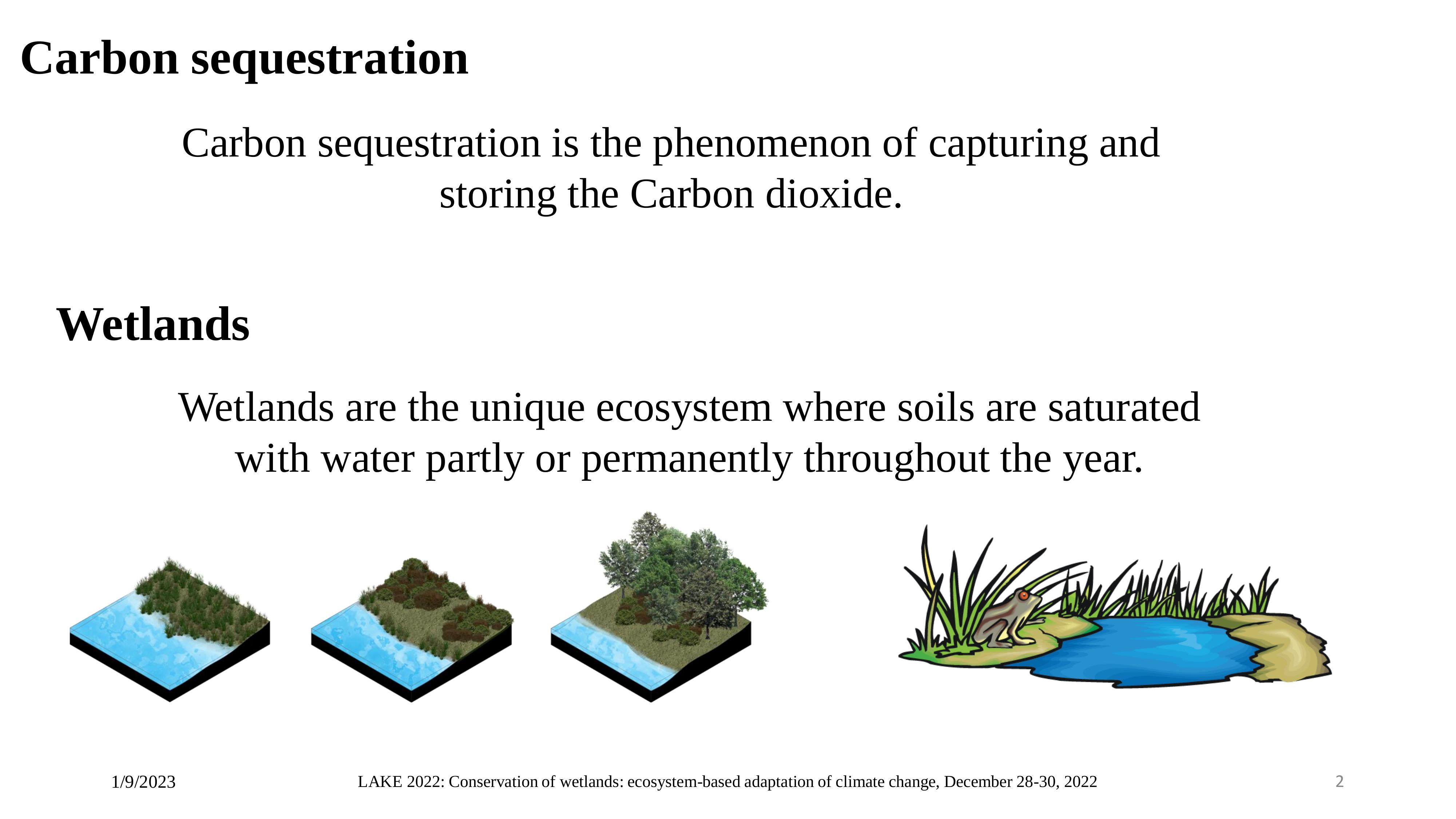 Carbon sequestration

Carbon sequestration is the phenomenon of capturing and storing the Carbon dioxide.

Wetlands

Wetlands are the unique ecosystem where soils are saturated with water partly or permanently throughout the year.

1/9/2023

LAKE 2022: Conservation of wetlands: ecosystem-based adaptation of climate change, December 28-30, 2022

2